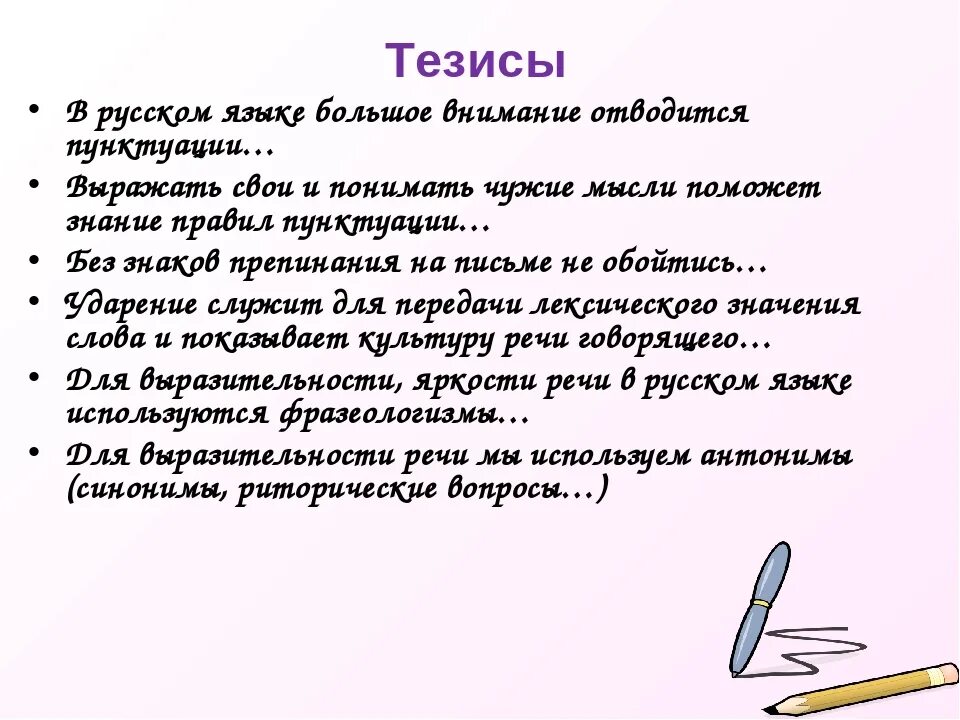 Тезисы

• В русском языке большое внимание отводится пунктуации…
• Выражать свои и понимать чужие мысли поможет знание правил пунктуации…
• Без знаков препинания на письме не обойтись…
• Ударение служит для передачи лексического значения слова и показывает культуру речи говорящего…
• Для выразительности, яркости речи в русском языке используются фразеологизмы…
• Для выразительности речи мы используем антонимы (синонимы, риторические вопросы…)